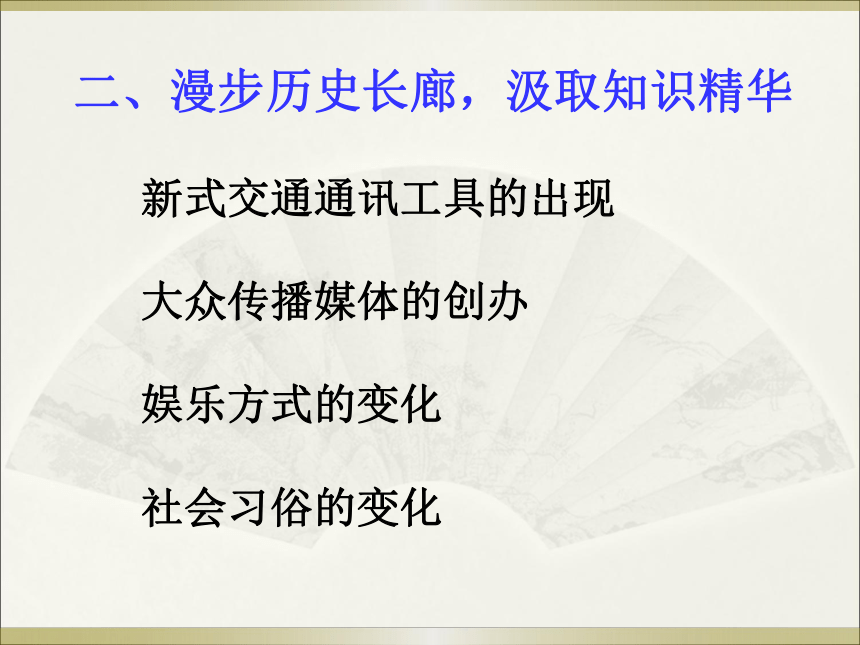 二、漫步历史长廊，汲取知识精华

新式交通通讯工具的出现

大众传播媒体的创办

娱乐方式的变化

社会习俗的变化